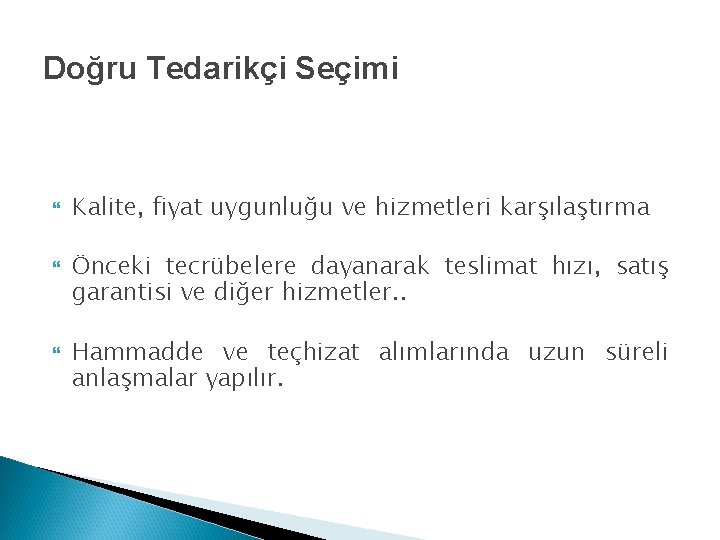 Doğru Tedarikçi Seçimi

Kalite, fiyat uygunluğu ve hizmetleri karşılaştırma

Önceki tecrübelere dayanarak teslimat hızı, satış garantisi ve diğer hizmetler..

Hammadde ve teçhizat alımlarında uzun süreli anlaşmalar yapılır.